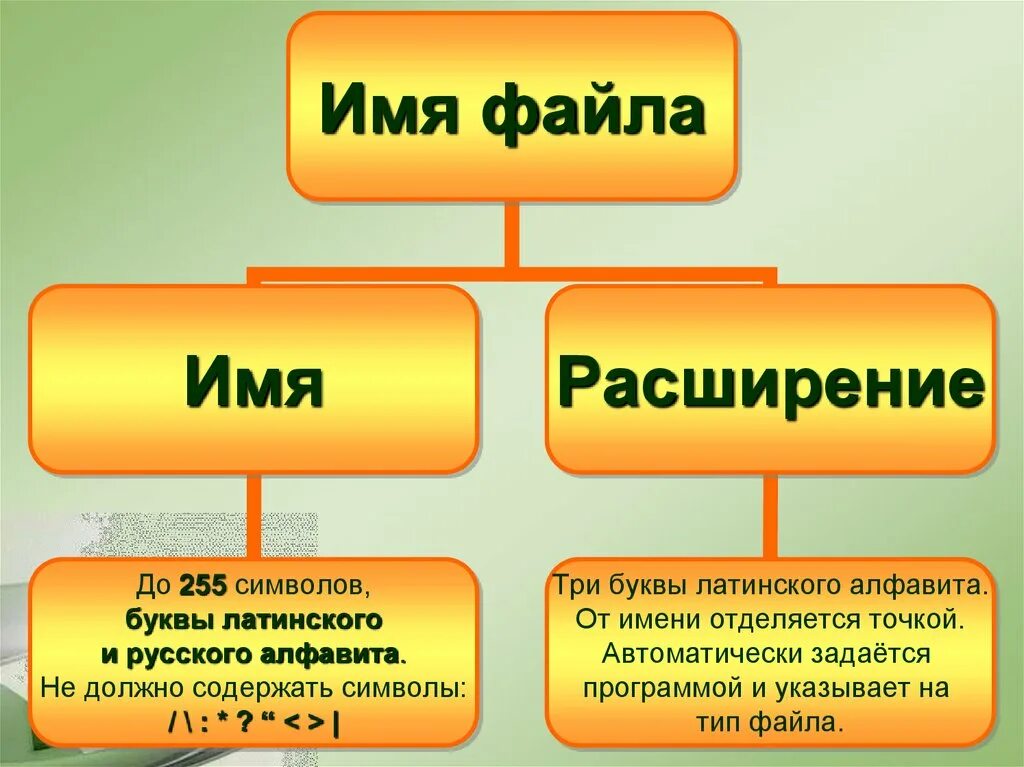 Имя файла

Имя

Расширение

До 255 символов, буквы латинского и русского алфавита. Не должно содержать символы: / \ : * ? “ < > |

Три буквы латинского алфавита. От имени отделяется точкой. Автоматически задаётся программой и указывает на тип файла.